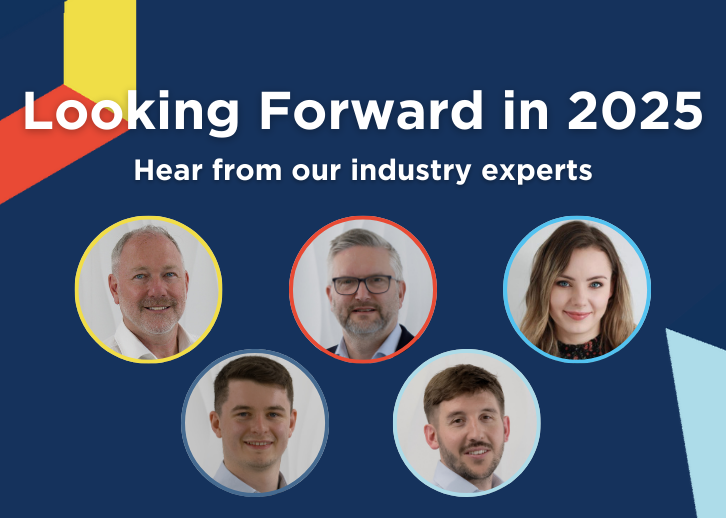 Looking Forward in 2025

Hear from our industry experts